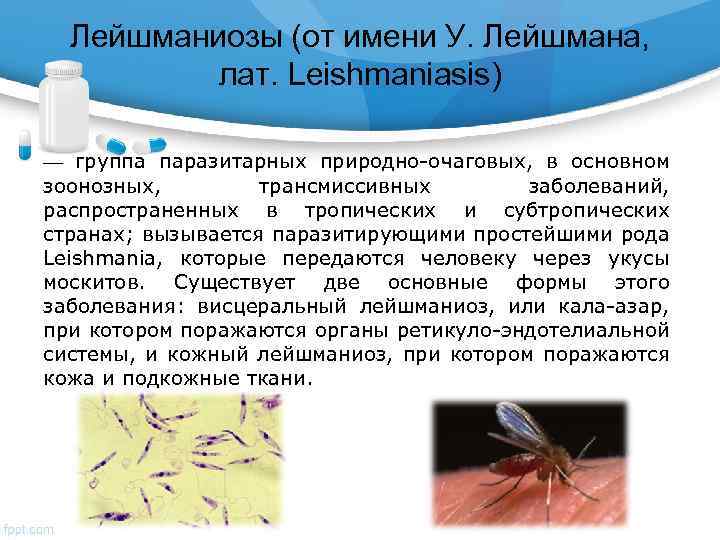 Лейшманиозы (от имени У. Лейшмана, лат. Leishmaniasis)

— группа паразитарных природно-очаговых, в основном зоонозных, трансмиссивных заболеваний, распространенных в тропических и субтропических странах; вызывается паразитирующими простейшими рода Leishmania, которые передаются человеку через укусы москитов. Существует две основные формы этого заболевания: висцеральный лейшманиоз, или кала-азар, при котором поражаются органы ретикуло-эндотелиальной системы, и кожный лейшманиоз, при котором поражаются кожа и подкожные ткани.

fppt.com